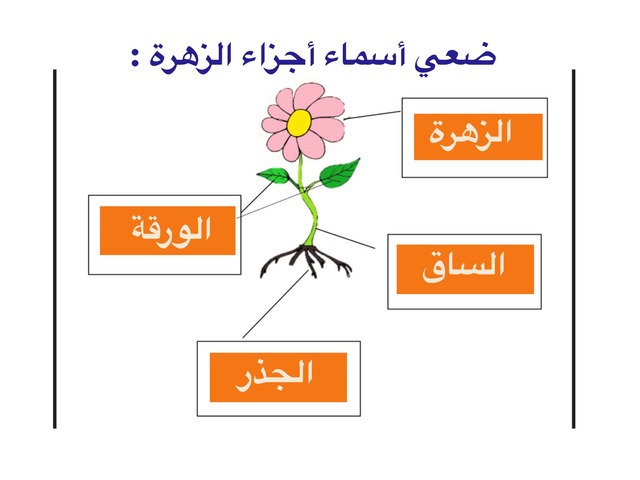 ضعي أسماء أجزاء الزهرة :

الزهرة

الورقة

الساق

الجذر